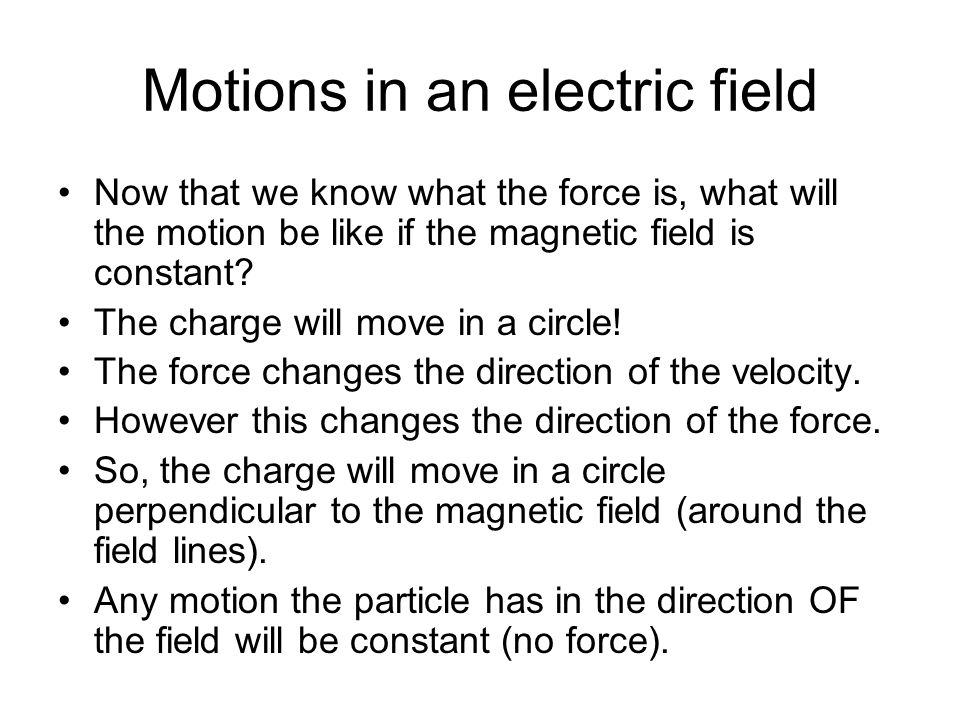 Motions in an electric field

• Now that we know what the force is, what will the motion be like if the magnetic field is constant?
• The charge will move in a circle!
• The force changes the direction of the velocity.
• However this changes the direction of the force.
• So, the charge will move in a circle perpendicular to the magnetic field (around the field lines).
• Any motion the particle has in the direction OF the field will be constant (no force).